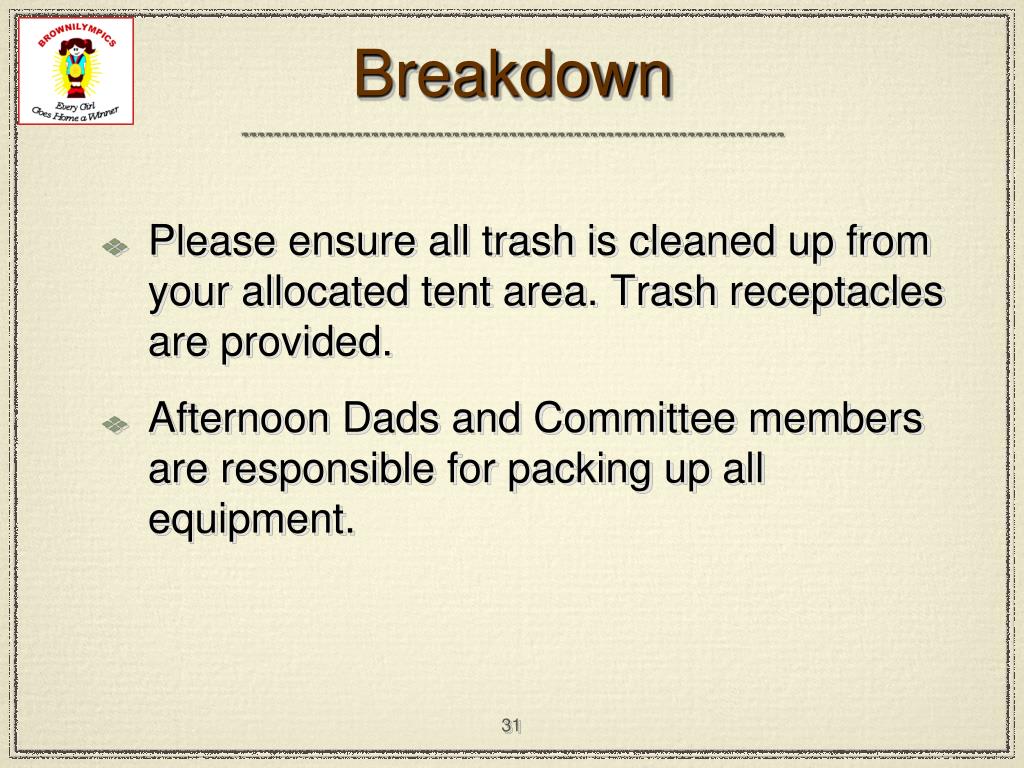 BROWNILYMPICS
Every Girl Goes Home a Winner

Breakdown

Please ensure all trash is cleaned up from your allocated tent area. Trash receptacles are provided.

Afternoon Dads and Committee members are responsible for packing up all equipment.

31